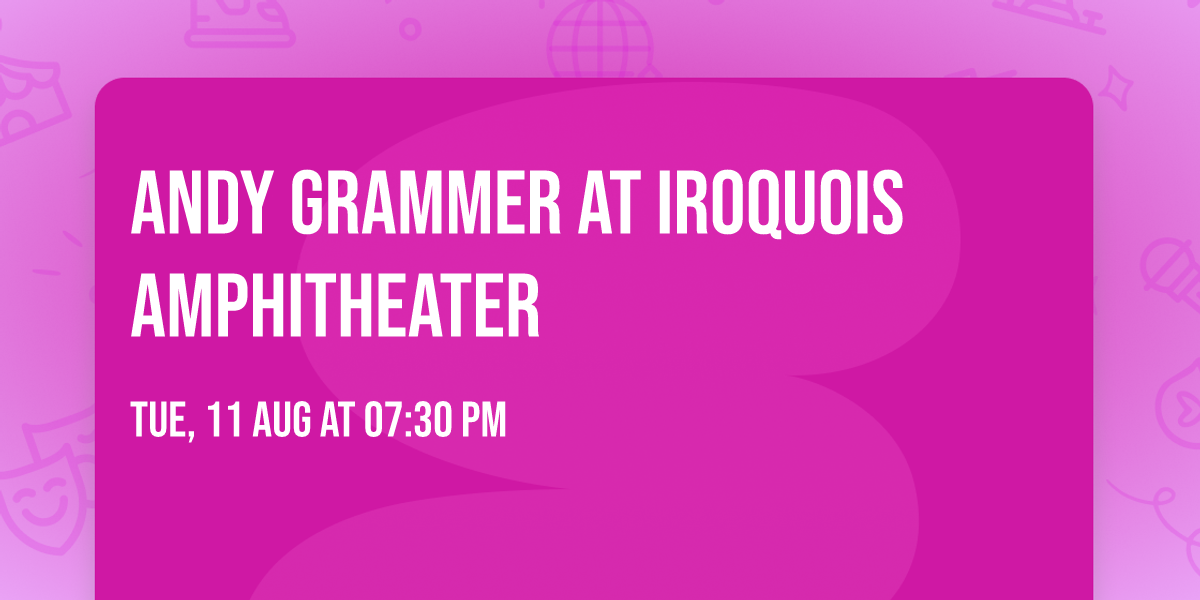 ANDY GRAMMER AT IROQUOIS AMPHITHEATER

TUE, 11 AUG AT 07:30 PM